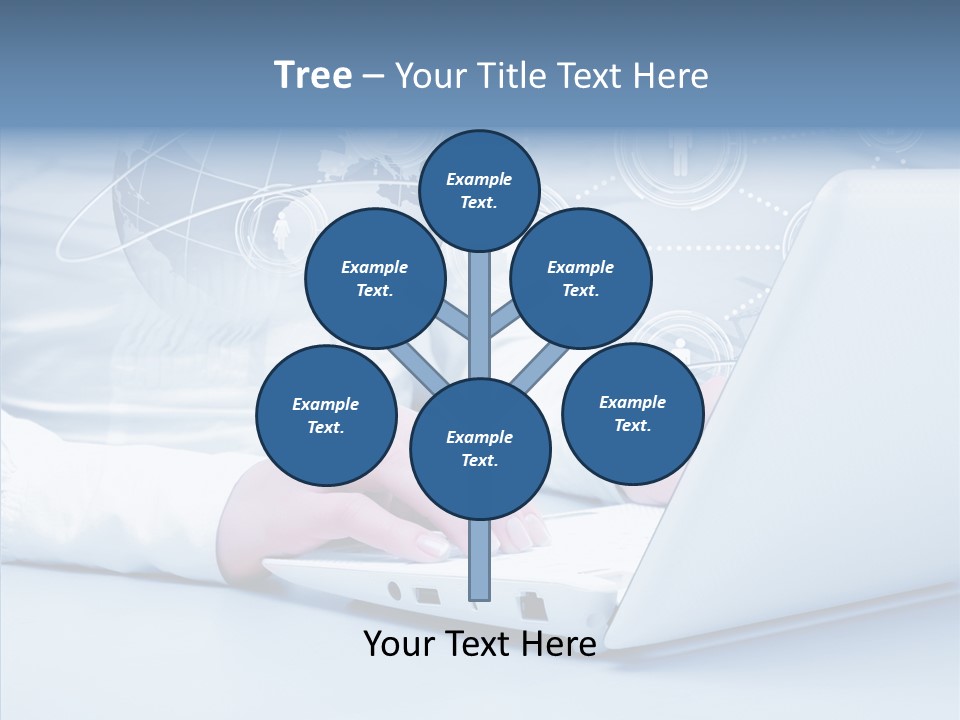 Tree – Your Title Text Here

Example Text.

Example Text.

Example Text.

Example Text.

Example Text.

Example Text.

Your Text Here